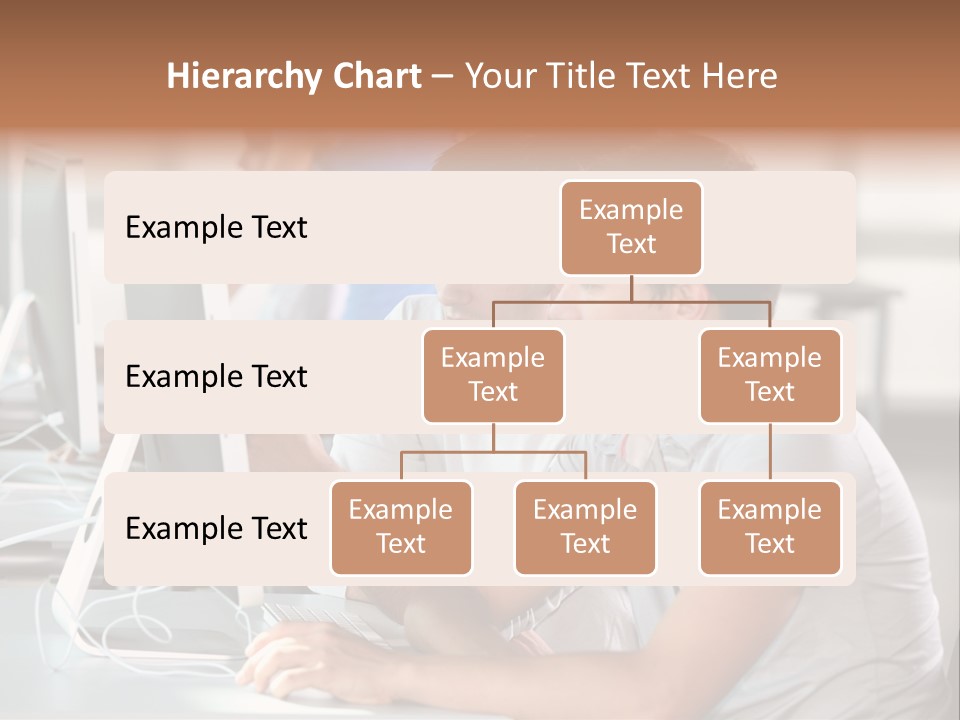 Hierarchy Chart – Your Title Text Here

Example Text

Example Text

Example Text

Example Text

Example Text

Example Text

Example Text

Example Text

Example Text